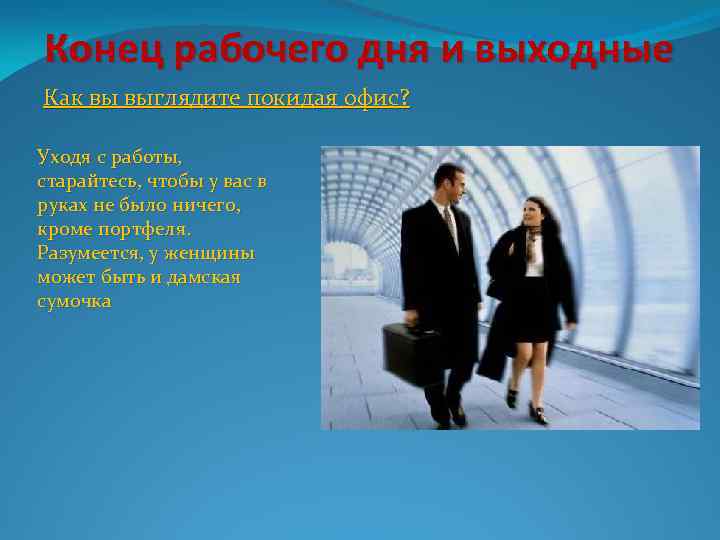 Конец рабочего дня и выходные

Как вы выглядите покидая офис?

Уходя с работы, старайтесь, чтобы у вас в руках не было ничего, кроме портфеля. Разумеется, у женщины может быть и дамская сумочка